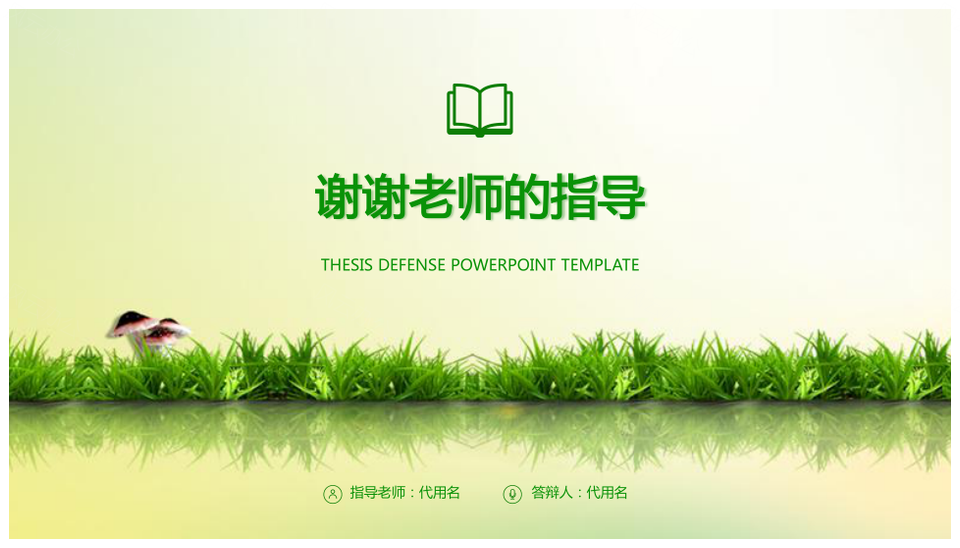 谢谢老师的指导

THESIS DEFENSE POWERPOINT TEMPLATE

指导老师：代用名 答辩人：代用名